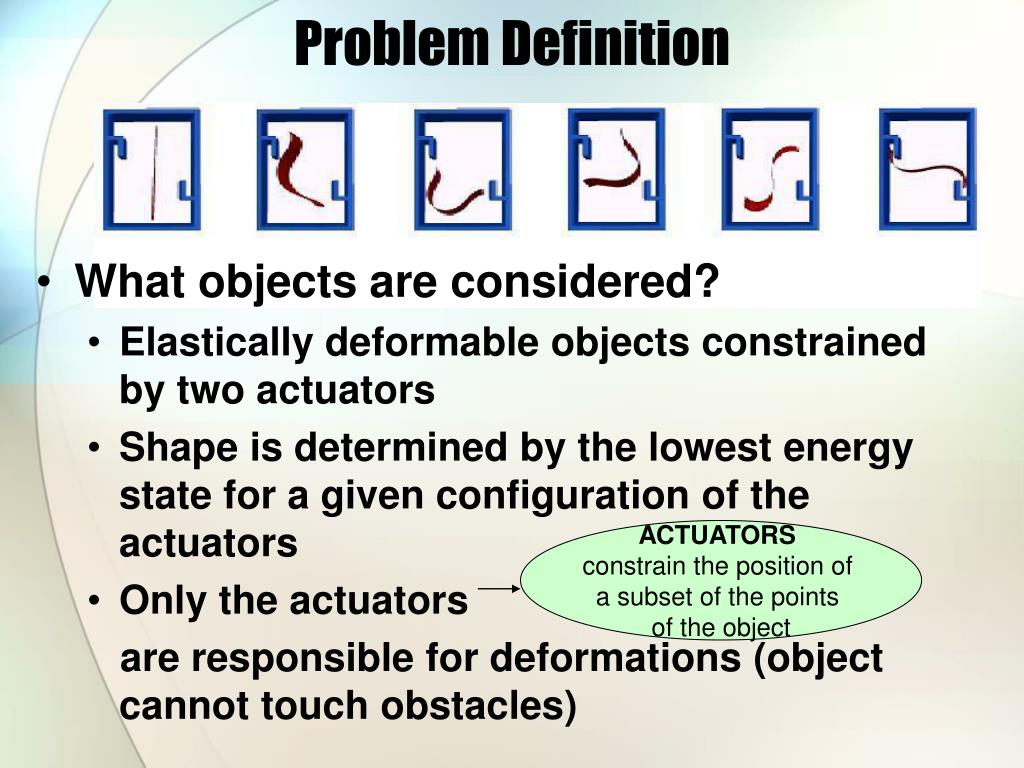 Problem Definition

• What objects are considered?

• Elastically deformable objects constrained by two actuators

• Shape is determined by the lowest energy state for a given configuration of the actuators

• Only the actuators are responsible for deformations (object cannot touch obstacles)

ACTUATORS
constrain the position of a subset of the points of the object